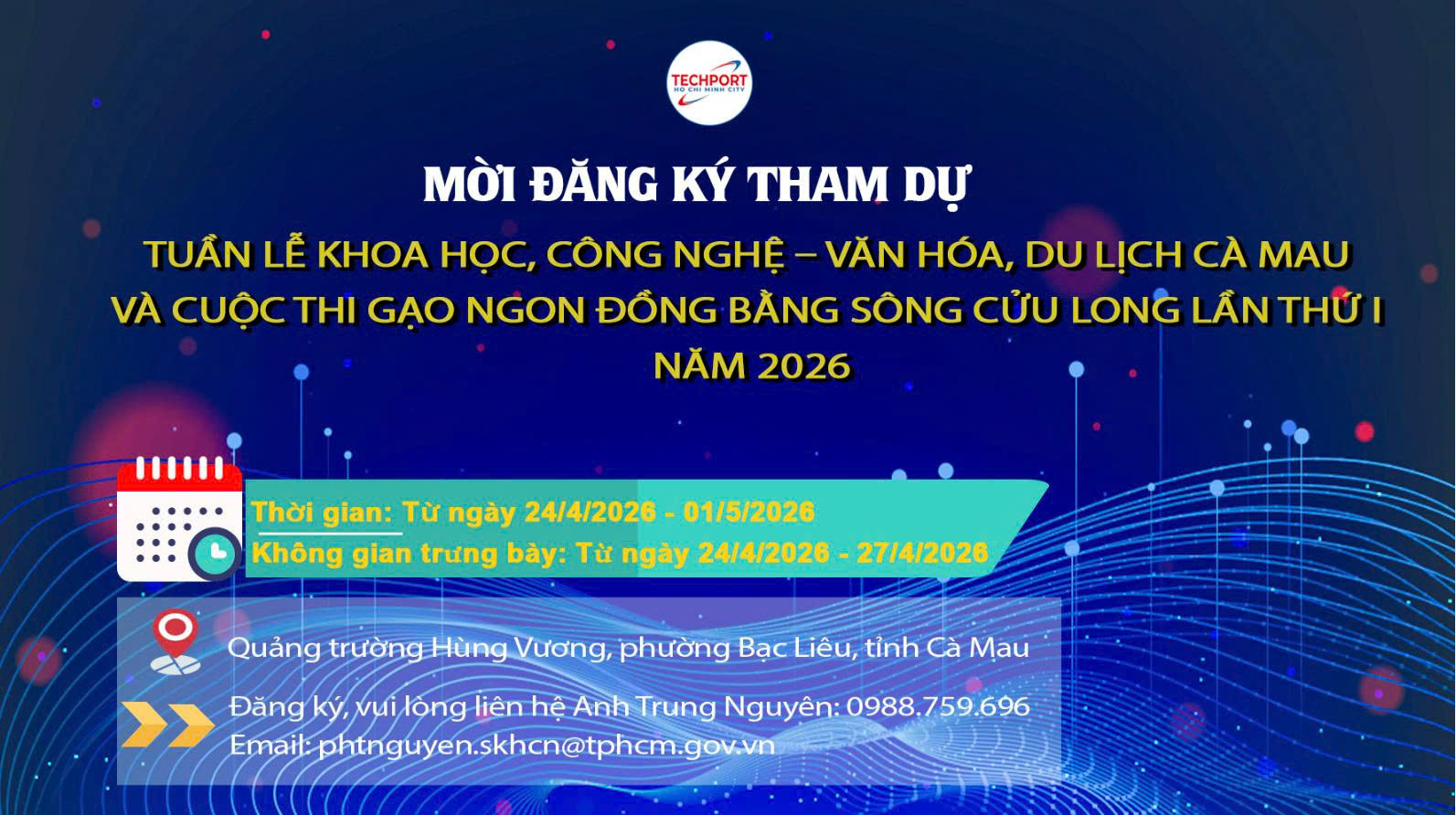 TECHPORT
HO CHI MINH CITY

MỜI ĐĂNG KÝ THAM DỰ

TUẦN LỄ KHOA HỌC, CÔNG NGHỆ – VĂN HÓA, DU LỊCH CÀ MAU VÀ CUỘC THI GẠO NGON ĐỒNG BẰNG SÔNG CỬU LONG LẦN THỨ I NĂM 2026

Thời gian: Từ ngày 24/4/2026 - 01/5/2026
Không gian trưng bày: Từ ngày 24/4/2026 - 27/4/2026

Quảng trường Hùng Vương, phường Bạc Liêu, tỉnh Cà Mau

Đăng ký, vui lòng liên hệ Anh Trung Nguyên: 0988.759.696
Email: phtnguyen.skhcn@tphcm.gov.vn